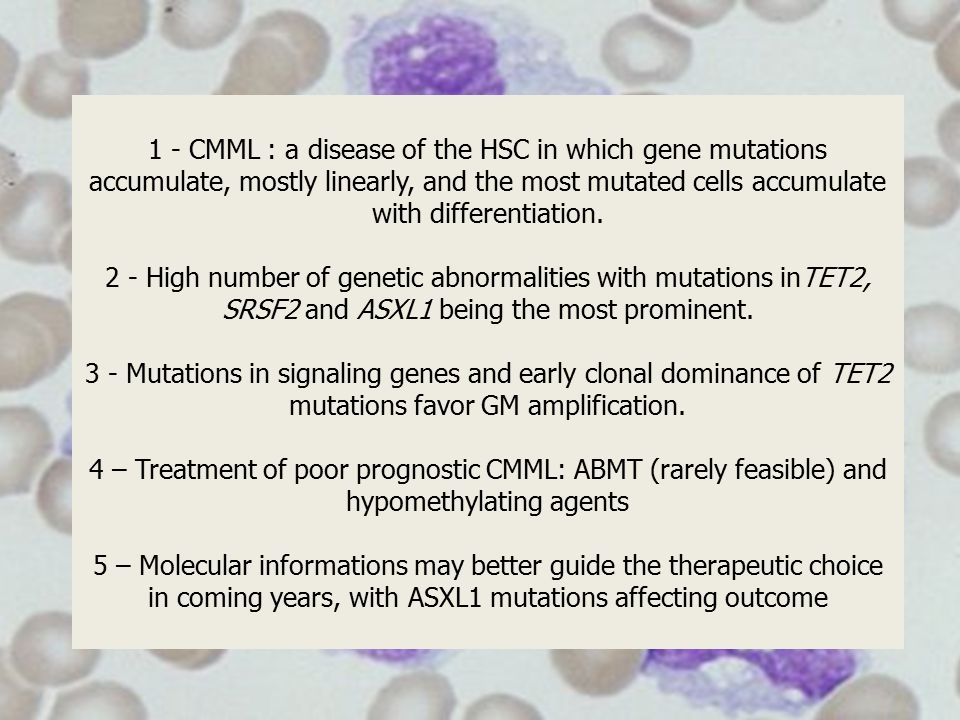 1 - CMML : a disease of the HSC in which gene mutations accumulate, mostly linearly, and the most mutated cells accumulate with differentiation.

2 - High number of genetic abnormalities with mutations inTET2, SRSF2 and ASXL1 being the most prominent.

3 - Mutations in signaling genes and early clonal dominance of TET2 mutations favor GM amplification.

4 – Treatment of poor prognostic CMML: ABMT (rarely feasible) and hypomethylating agents

5 – Molecular informations may better guide the therapeutic choice in coming years, with ASXL1 mutations affecting outcome